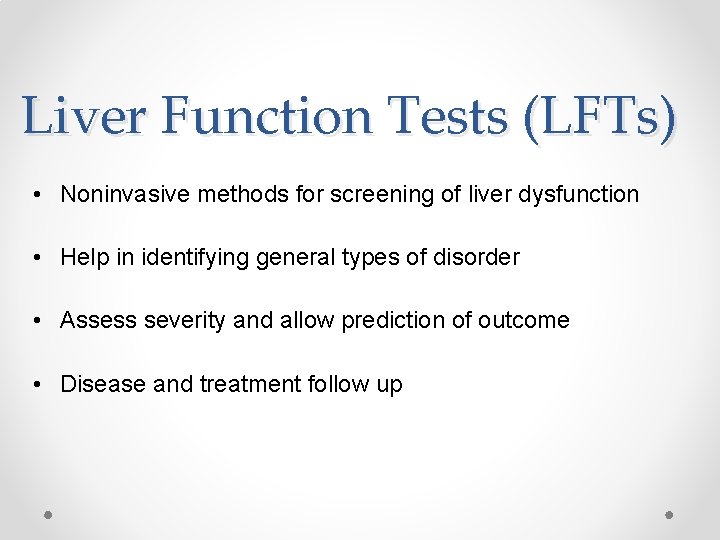 Liver Function Tests (LFTs)

• Noninvasive methods for screening of liver dysfunction

• Help in identifying general types of disorder

• Assess severity and allow prediction of outcome

• Disease and treatment follow up